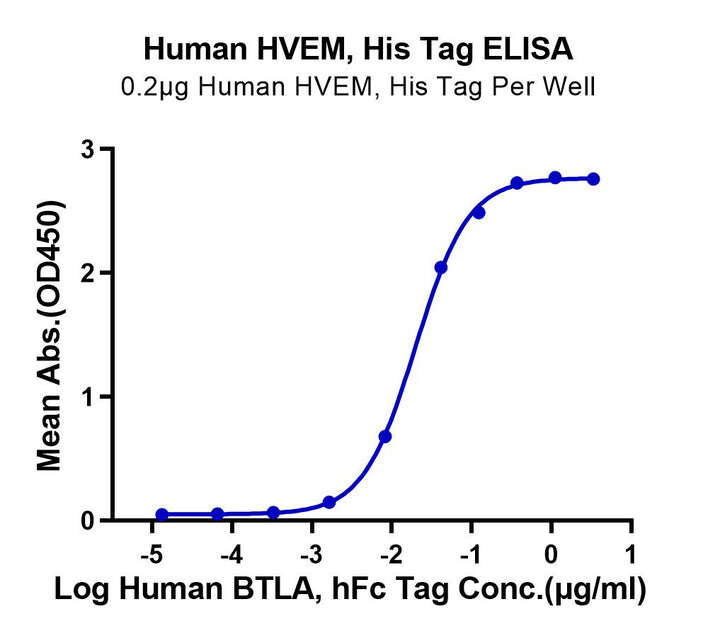 Human HVEM, His Tag ELISA
0.2μg Human HVEM, His Tag Per Well

Mean Abs.(OD450)

3
2
1
0

-5 -4 -3 -2 -1 0 1

Log Human BTLA, hFc Tag Conc.(μg/ml)